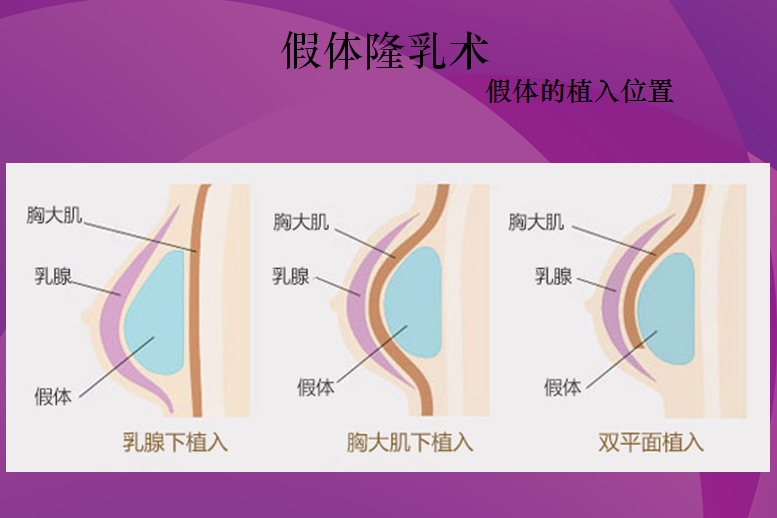 假体隆乳术

假体的植入位置

胸大肌
乳腺
假体
乳腺下植入

胸大肌
乳腺
假体
胸大肌下植入

胸大肌
乳腺
假体
双平面植入